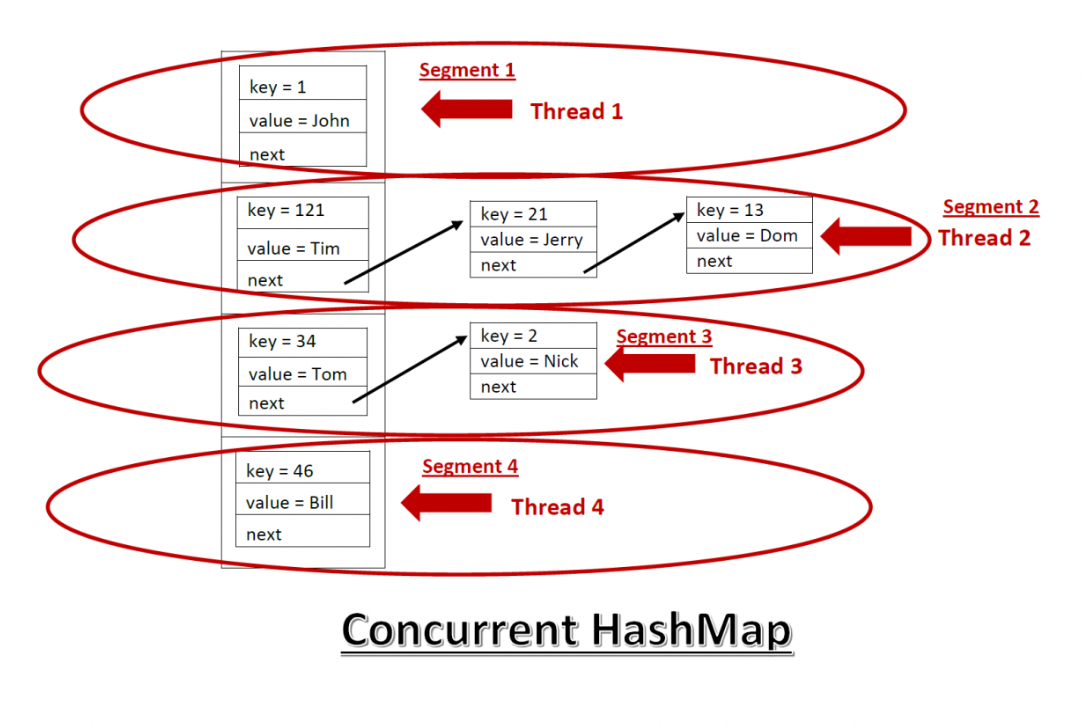 key = 1
value = John
next

Segment 1

Thread 1

key = 121
value = Tim
next

key = 21
value = Jerry
next

key = 13
value = Dom
next

Segment 2

Thread 2

key = 34
value = Tom
next

key = 2
value = Nick
next

Segment 3

Thread 3

key = 46
value = Bill
next

Segment 4

Thread 4

Concurrent HashMap